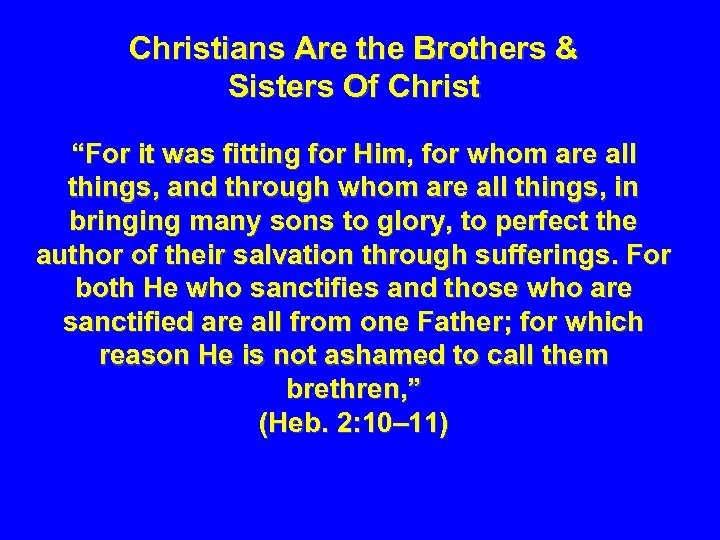 Christians Are the Brothers & Sisters Of Christ

“For it was fitting for Him, for whom are all things, and through whom are all things, in bringing many sons to glory, to perfect the author of their salvation through sufferings. For both He who sanctifies and those who are sanctified are all from one Father; for which reason He is not ashamed to call them brethren,”
(Heb. 2:10–11)